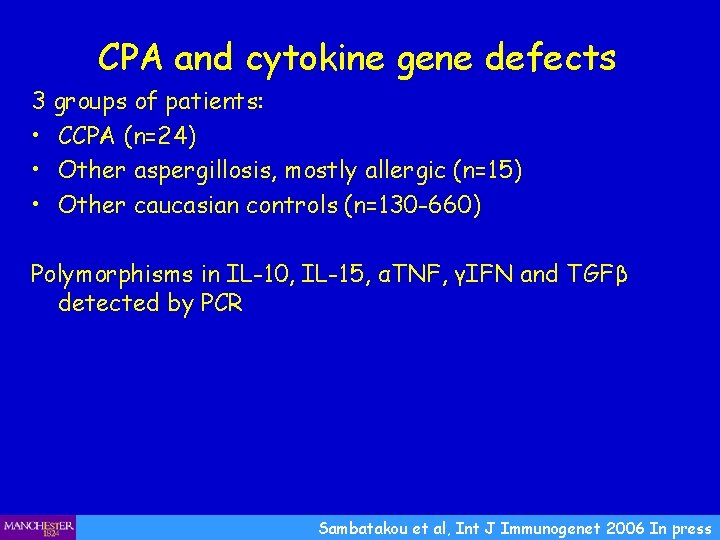 CPA and cytokine gene defects

3 groups of patients:
• CCPA (n=24)
• Other aspergillosis, mostly allergic (n=15)
• Other caucasian controls (n=130-660)

Polymorphisms in IL-10, IL-15, αTNF, γIFN and TGFβ detected by PCR

MANCHESTER 1824

Sambatakou et al, Int J Immunogenet 2006 In press